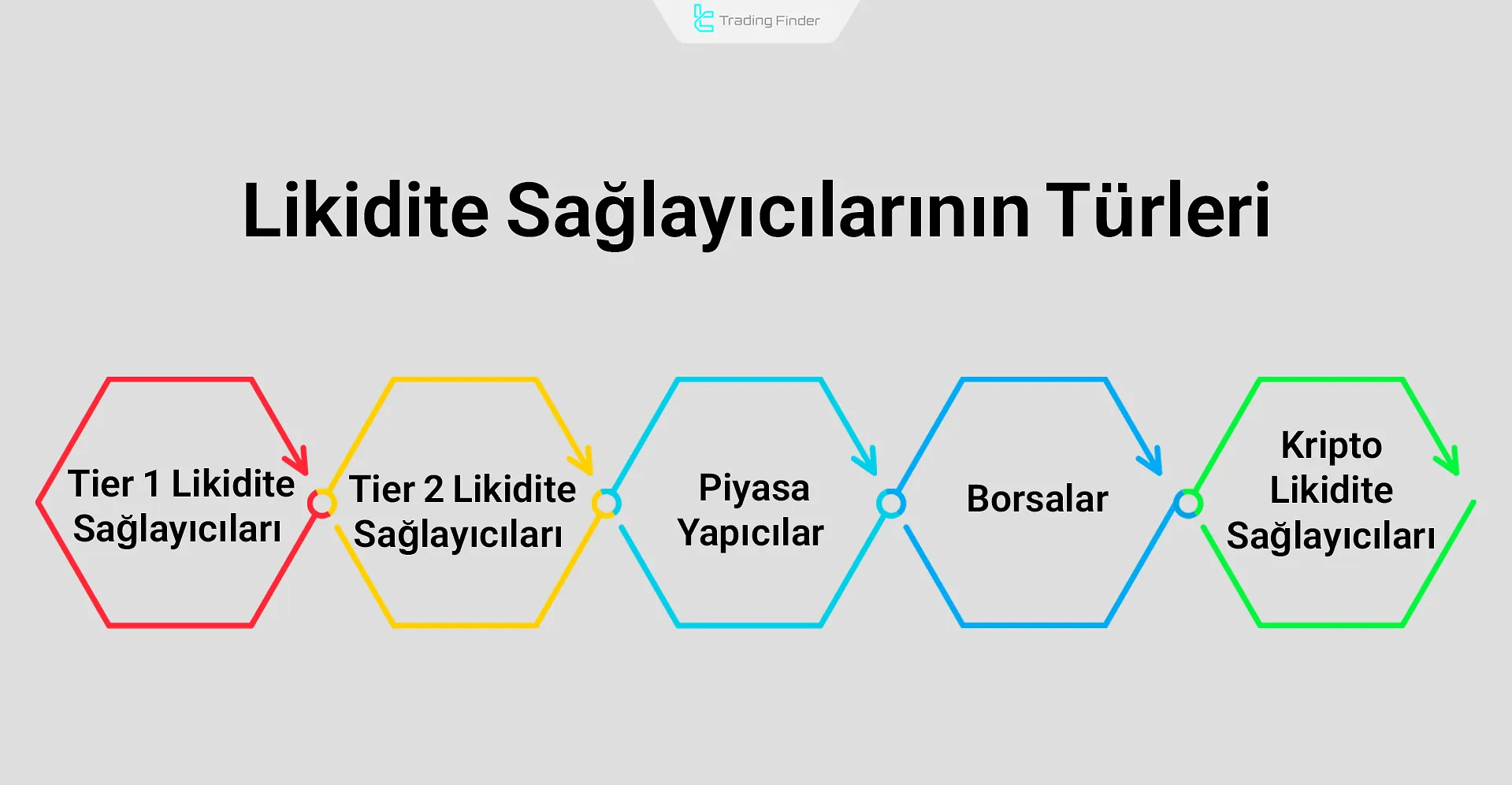 Trading Finder

Likidite Sağlayıcılarının Türleri

Tier 1 Likidite Sağlayıcıları

Tier 2 Likidite Sağlayıcıları

Piyasa Yapıcılar

Borsalar

Kripto Likidite Sağlayıcıları